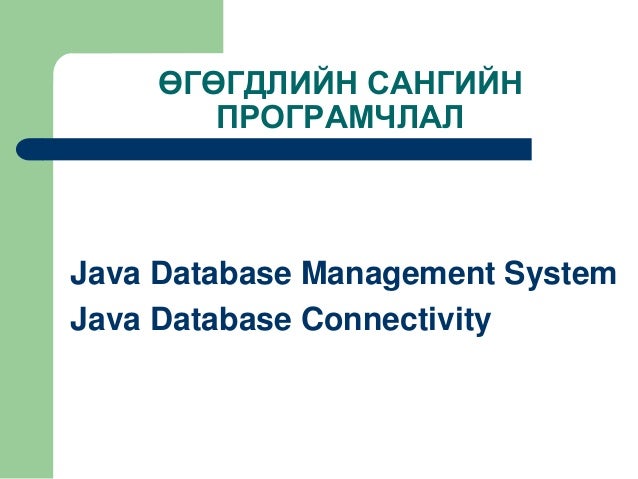 ӨГӨГДЛИЙН САНГИЙН ПРОГРАМЧЛАЛ

Java Database Management System
Java Database Connectivity